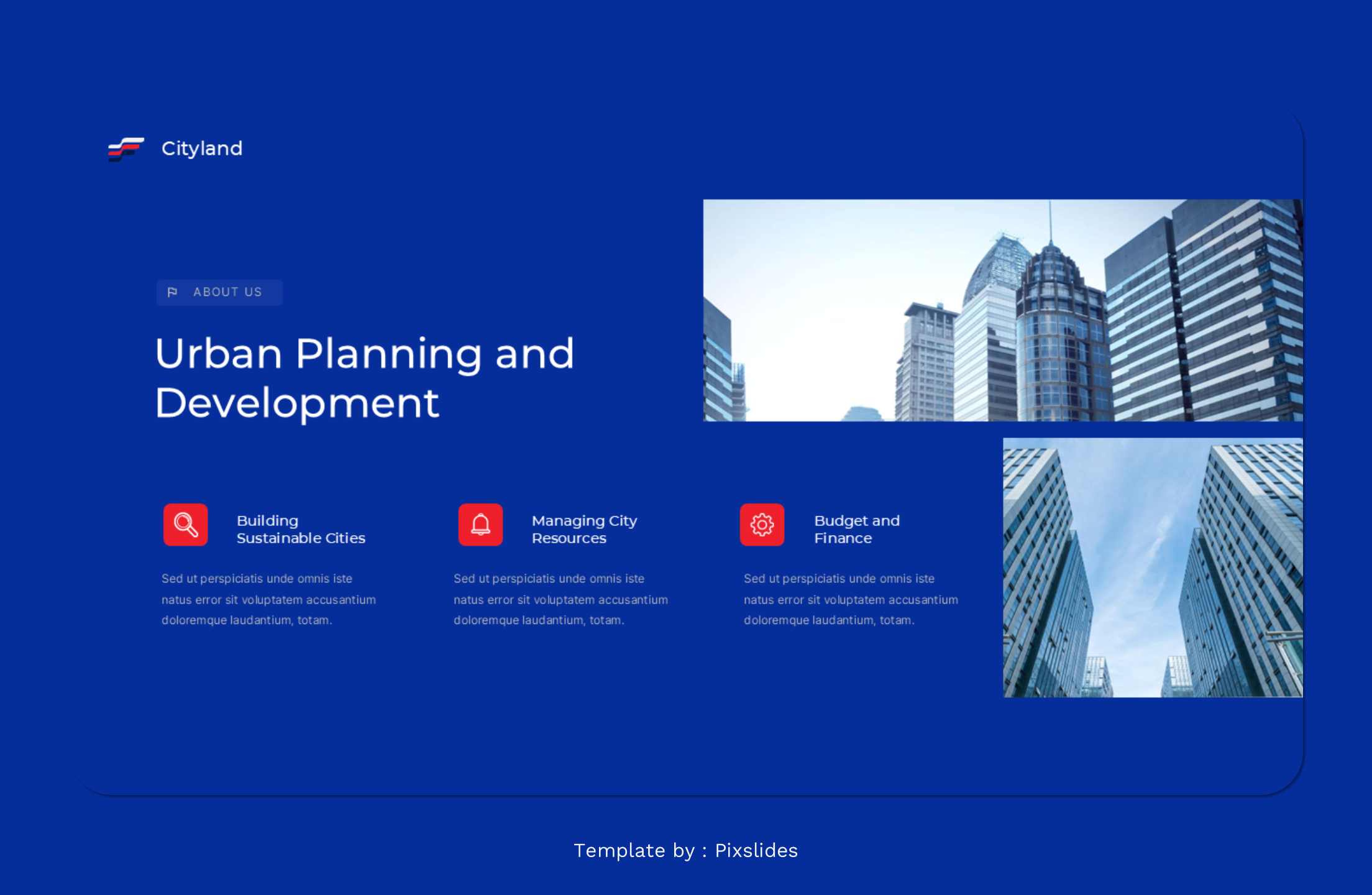 Cityland

ABOUT US

Urban Planning and Development

Building Sustainable Cities

Sed ut perspiciatis unde omnis iste natus error sit voluptatem accusantium doloremque laudantium, totam.

Managing City Resources

Sed ut perspiciatis unde omnis iste natus error sit voluptatem accusantium doloremque laudantium, totam.

Budget and Finance

Sed ut perspiciatis unde omnis iste natus error sit voluptatem accusantium doloremque laudantium, totam.

Template by : Pixslides